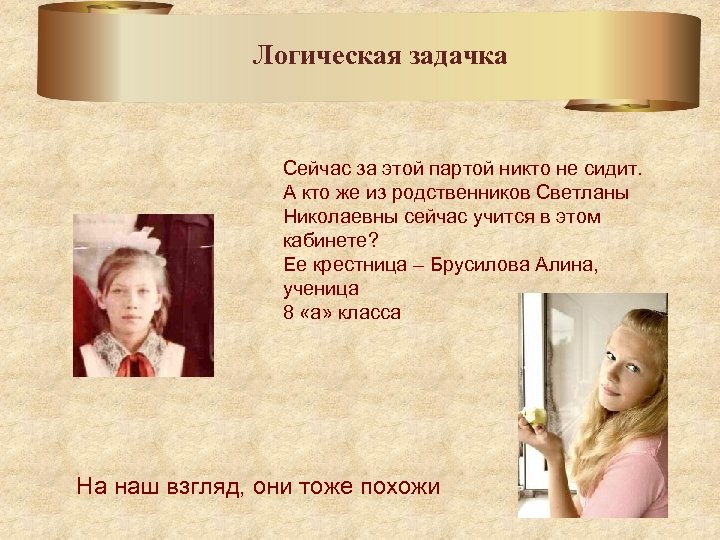 Логическая задачка

Сейчас за этой партой никто не сидит. А кто же из родственников Светланы Николаевны сейчас учится в этом кабинете?
Ее крестница – Брусилова Алина, ученица
8 «а» класса

На наш взгляд, они тоже похожи